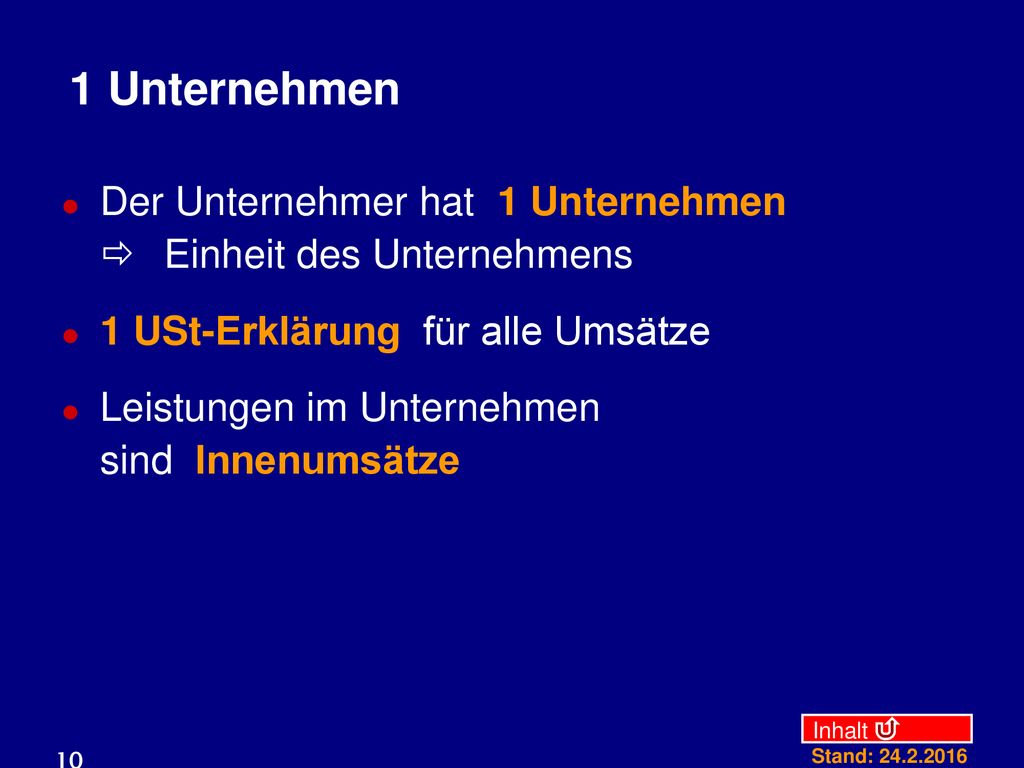 1 Unternehmen

Der Unternehmer hat 1 Unternehmen
⇨ Einheit des Unternehmens

1 USt-Erklärung für alle Umsätze

Leistungen im Unternehmen sind Innenumsätze

Inhalt

Stand: 24.2.2016

10